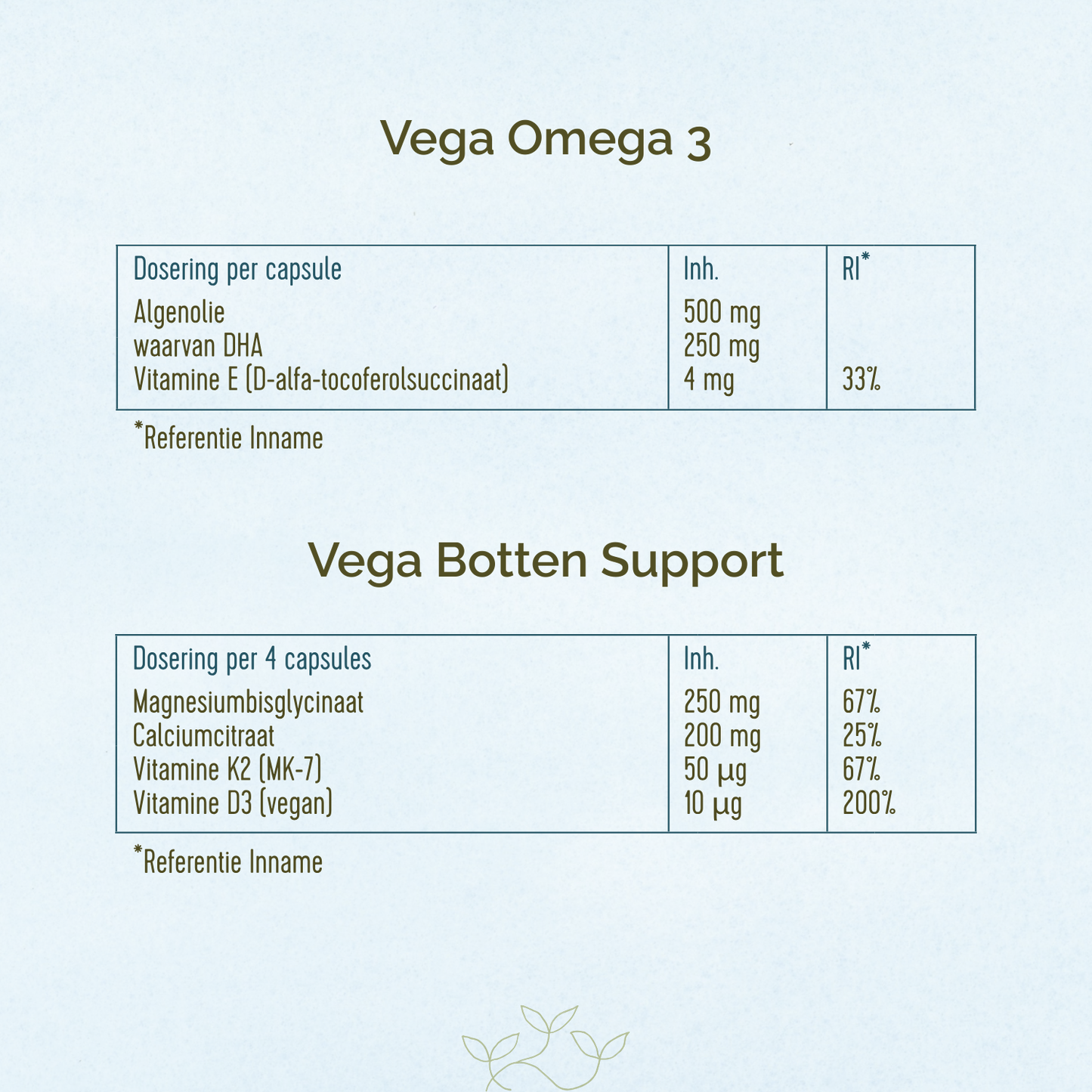 Vega Omega 3

| Dosering per capsule | Inh. | RI* |
|---|---|---|
| Algenolie | 500 mg | |
| waarvan DHA | 250 mg | |
| Vitamine E (D-alfa-tocoferolsuccinaat) | 4 mg | 33% |

*Referentie Inname

Vega Botten Support

| Dosering per 4 capsules | Inh. | RI* |
|---|---|---|
| Magnesiumbisglycinaat | 250 mg | 67% |
| Calciumcitraat | 200 mg | 25% |
| Vitamine K2 (MK-7) | 50 µg | 67% |
| Vitamine D3 (vegan) | 10 µg | 200% |

*Referentie Inname